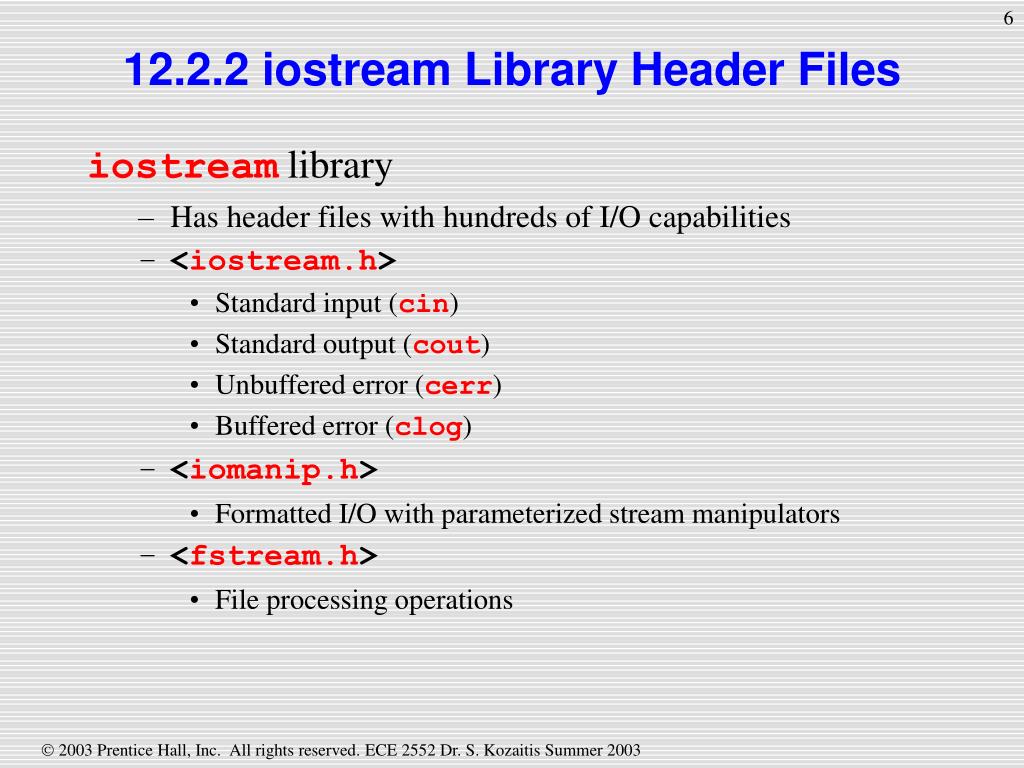 6

12.2.2 iostream Library Header Files

iostream library

– Has header files with hundreds of I/O capabilities

– <iostream.h>

• Standard input (cin)

• Standard output (cout)

• Unbuffered error (cerr)

• Buffered error (clog)

– <iomanip.h>

• Formatted I/O with parameterized stream manipulators

– <fstream.h>

• File processing operations

© 2003 Prentice Hall, Inc. All rights reserved. ECE 2552 Dr. S. Kozaitis Summer 2003